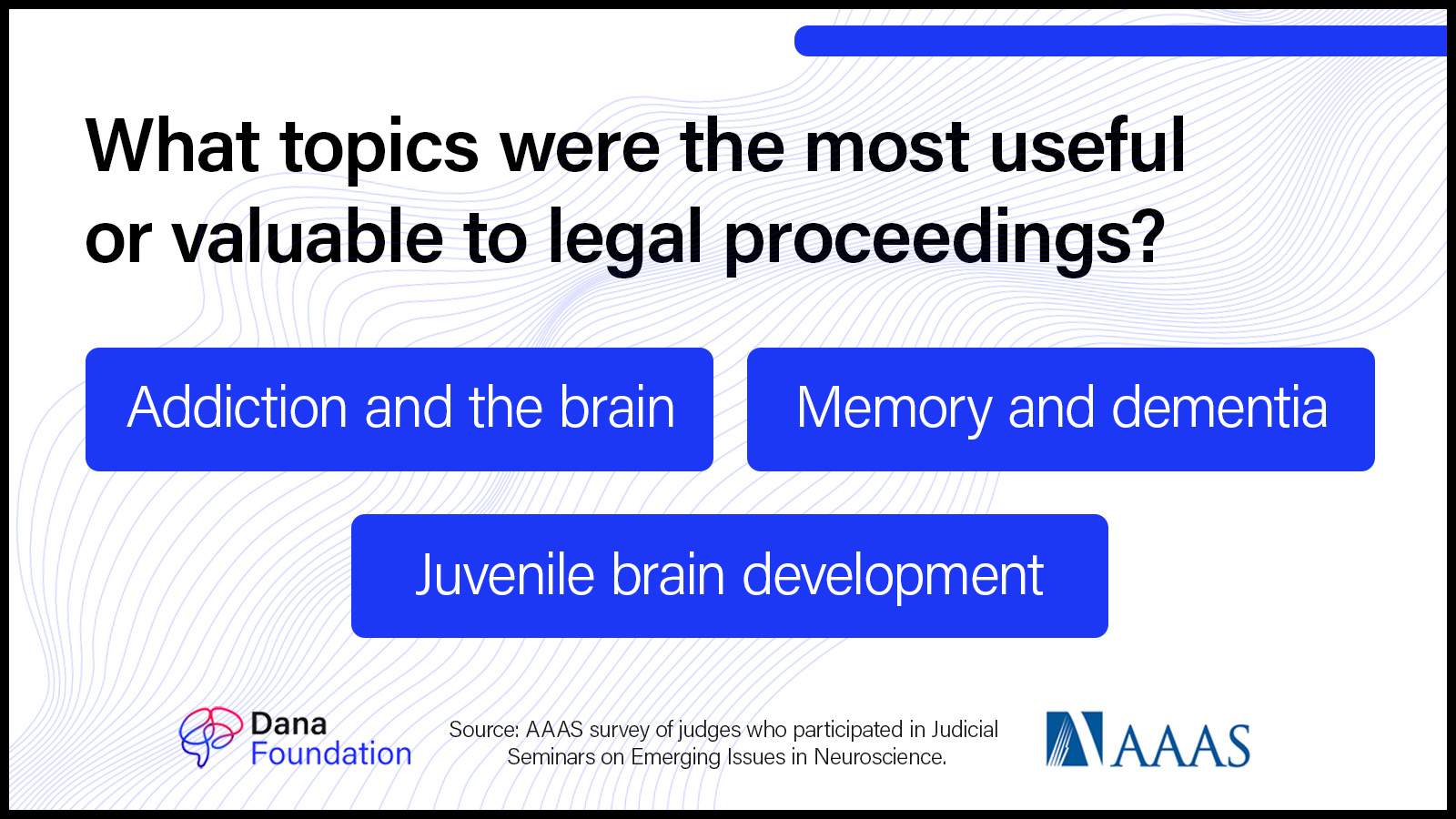 What topics were the most useful or valuable to legal proceedings?

Addiction and the brain

Memory and dementia

Juvenile brain development

Dana Foundation

Source: AAAS survey of judges who participated in Judicial Seminars on Emerging Issues in Neuroscience.

AAAS